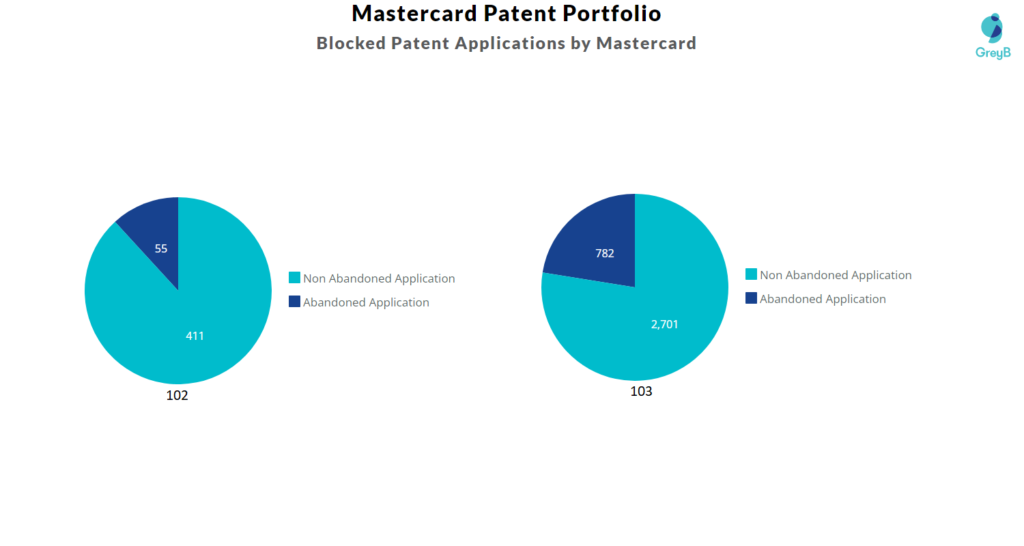 Mastercard Patent Portfolio
Blocked Patent Applications by Mastercard

GreyB

55
411
Non Abandoned Application
Abandoned Application
102

782
2,701
Non Abandoned Application
Abandoned Application
103